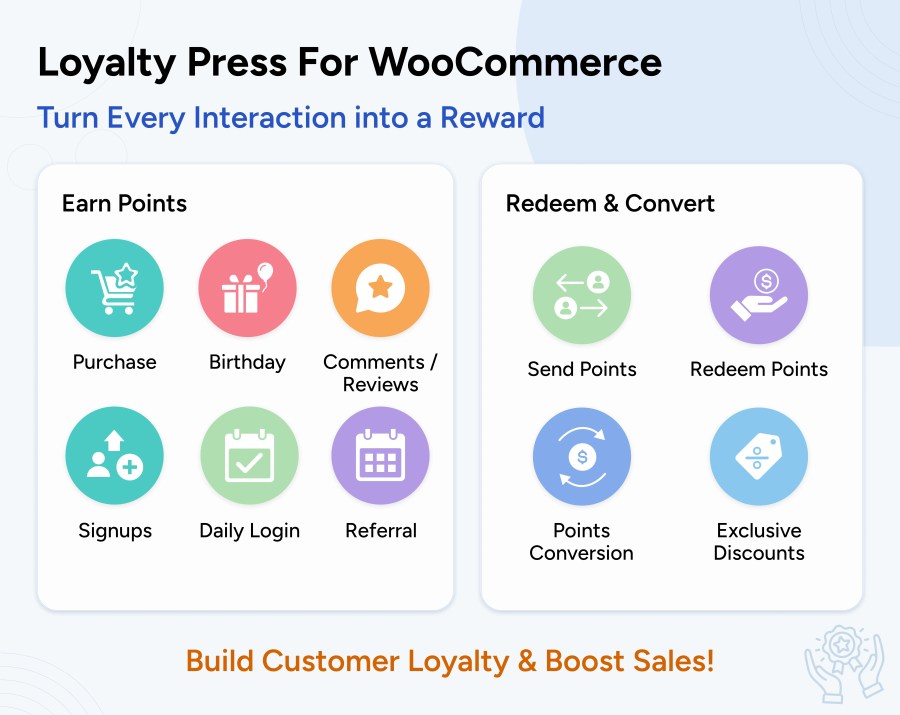 Loyalty Press For WooCommerce

Turn Every Interaction into a Reward

Earn Points

Purchase

Birthday

Comments / Reviews

Signups

Daily Login

Referral

Redeem & Convert

Send Points

Redeem Points

Points Conversion

Exclusive Discounts

Build Customer Loyalty & Boost Sales!